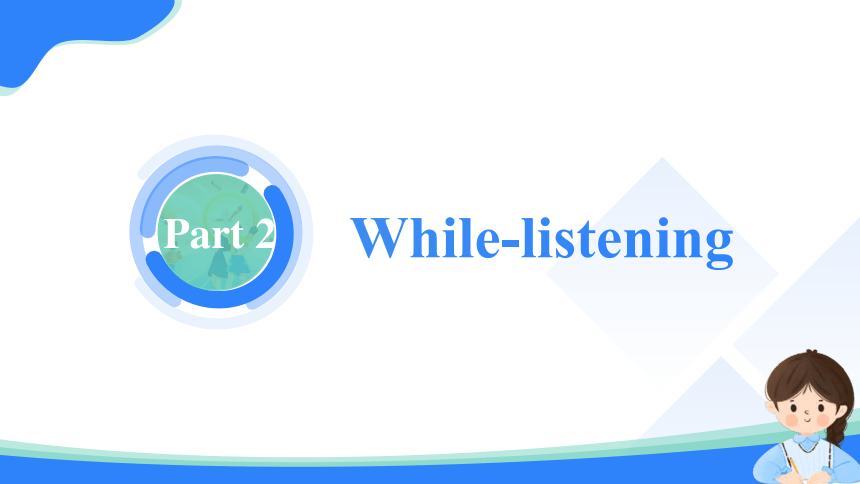 Part 2

While-listening